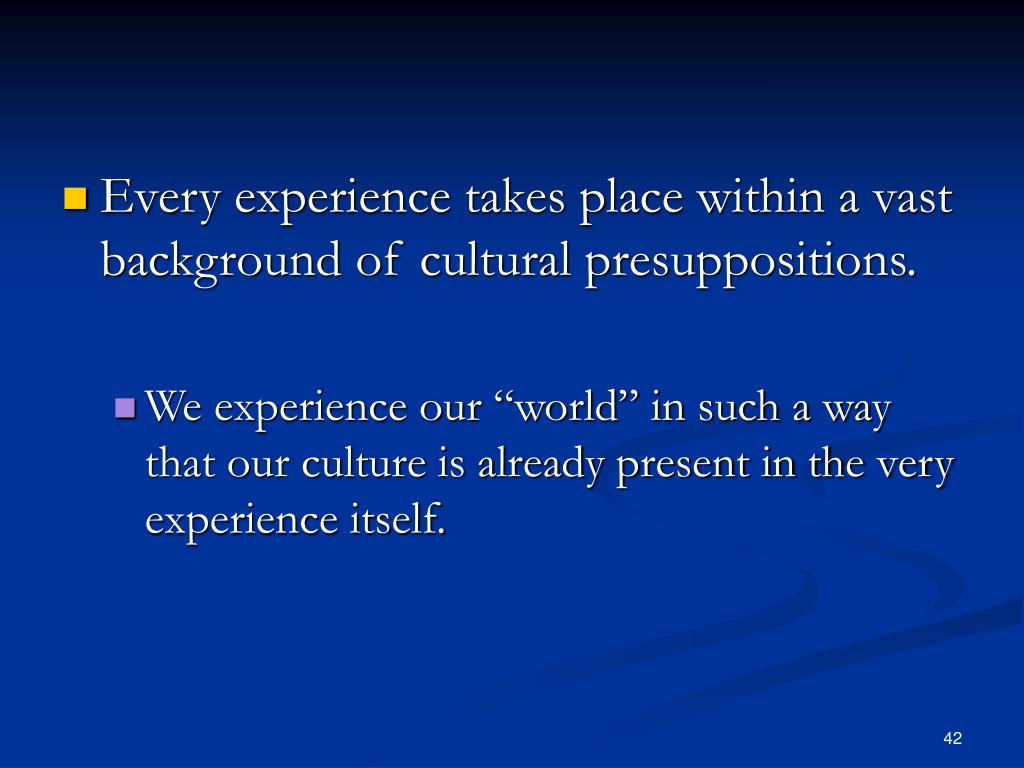 Every experience takes place within a vast background of cultural presuppositions.

We experience our “world” in such a way that our culture is already present in the very experience itself.

42